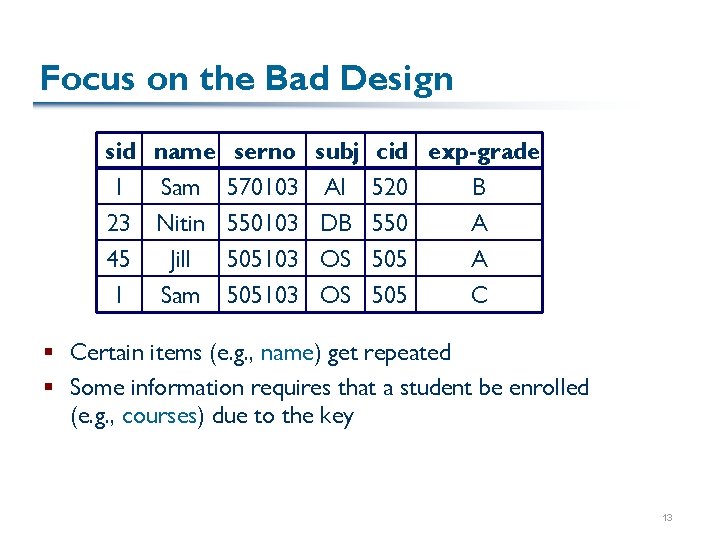 Focus on the Bad Design

| sid | name | serno | subj | cid | exp-grade |
|---|---|---|---|---|---|
| 1 | Sam | 570103 | AI | 520 | B |
| 23 | Nitin | 550103 | DB | 550 | A |
| 45 | Jill | 505103 | OS | 505 | A |
| 1 | Sam | 505103 | OS | 505 | C |

▪ Certain items (e.g., name) get repeated

▪ Some information requires that a student be enrolled (e.g., courses) due to the key

13